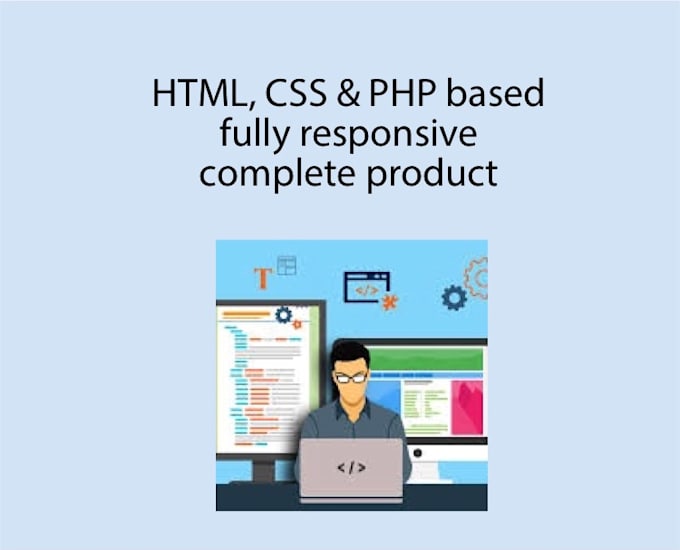 HTML, CSS & PHP based fully responsive complete product

T

</>

</>